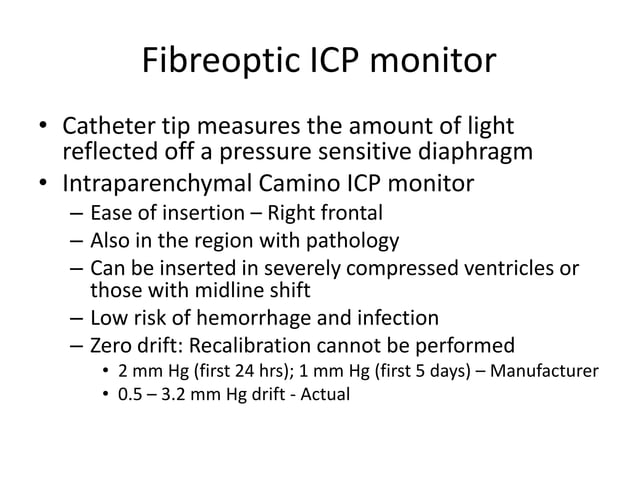 Fibreoptic ICP monitor

• Catheter tip measures the amount of light reflected off a pressure sensitive diaphragm
• Intraparenchymal Camino ICP monitor
– Ease of insertion – Right frontal
– Also in the region with pathology
– Can be inserted in severely compressed ventricles or those with midline shift
– Low risk of hemorrhage and infection
– Zero drift: Recalibration cannot be performed
• 2 mm Hg (first 24 hrs); 1 mm Hg (first 5 days) – Manufacturer
• 0.5 – 3.2 mm Hg drift - Actual